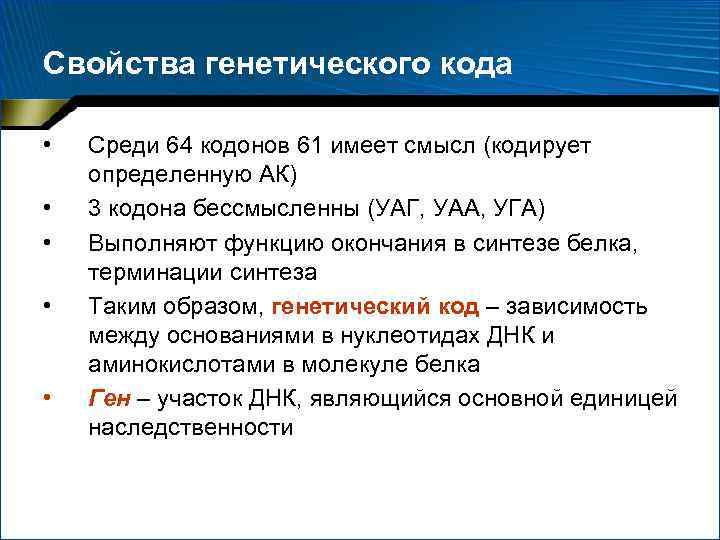 Свойства генетического кода

• Среди 64 кодонов 61 имеет смысл (кодирует определенную АК)
• 3 кодона бессмысленны (УАГ, УАА, УГА)
• Выполняют функцию окончания в синтезе белка, терминации синтеза
• Таким образом, генетический код – зависимость между основаниями в нуклеотидах ДНК и аминокислотами в молекуле белка
• Ген – участок ДНК, являющийся основной единицей наследственности